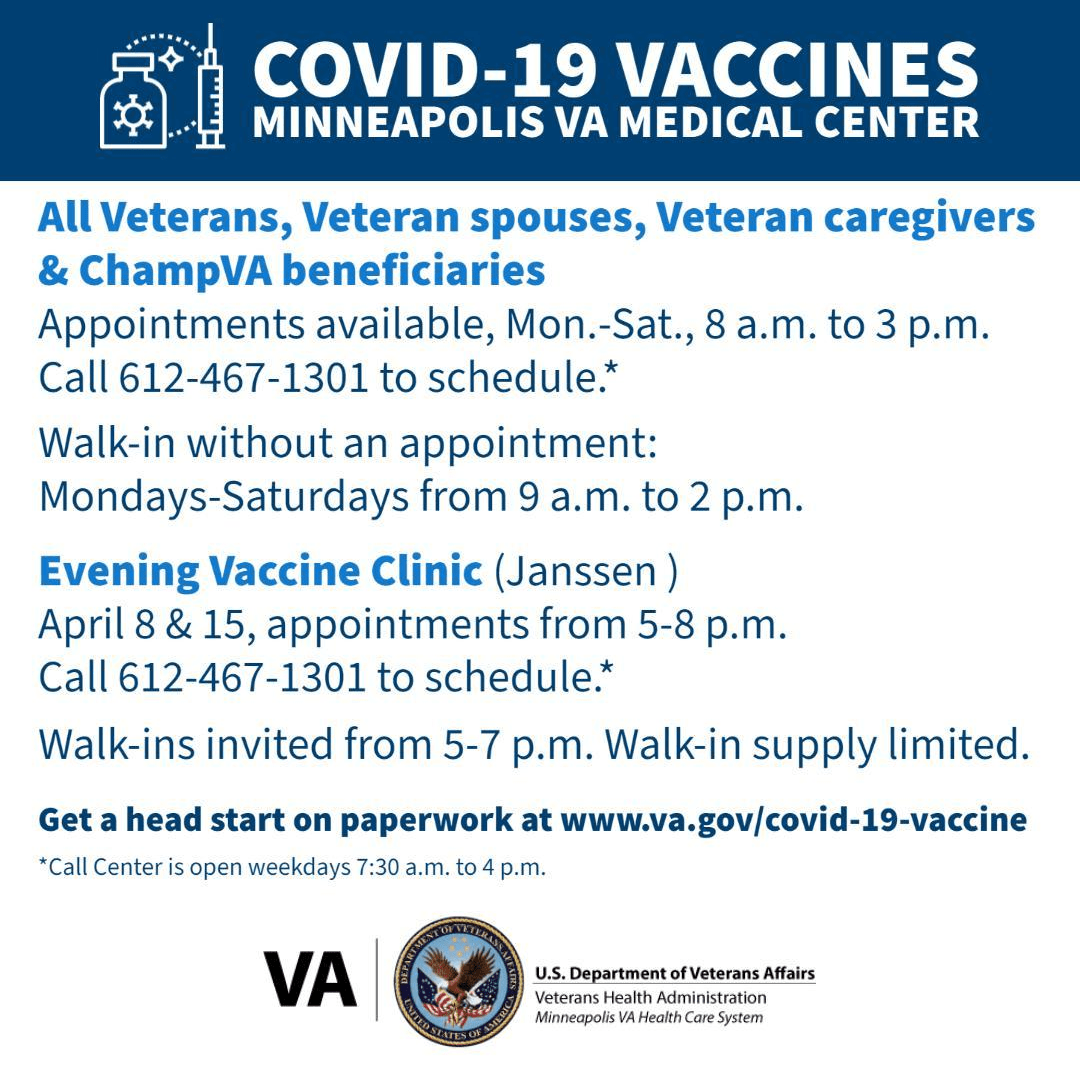 COVID-19 VACCINES
MINNEAPOLIS VA MEDICAL CENTER

All Veterans, Veteran spouses, Veteran caregivers & ChampVA beneficiaries
Appointments available, Mon.-Sat., 8 a.m. to 3 p.m.
Call 612-467-1301 to schedule.*

Walk-in without an appointment:
Mondays-Saturdays from 9 a.m. to 2 p.m.

Evening Vaccine Clinic (Janssen )
April 8 & 15, appointments from 5-8 p.m.
Call 612-467-1301 to schedule.*

Walk-ins invited from 5-7 p.m. Walk-in supply limited.

Get a head start on paperwork at www.va.gov/covid-19-vaccine

*Call Center is open weekdays 7:30 a.m. to 4 p.m.

VA

DEPARTMENT OF VETERANS AFFAIRS
UNITED STATES OF AMERICA

U.S. Department of Veterans Affairs
Veterans Health Administration
Minneapolis VA Health Care System